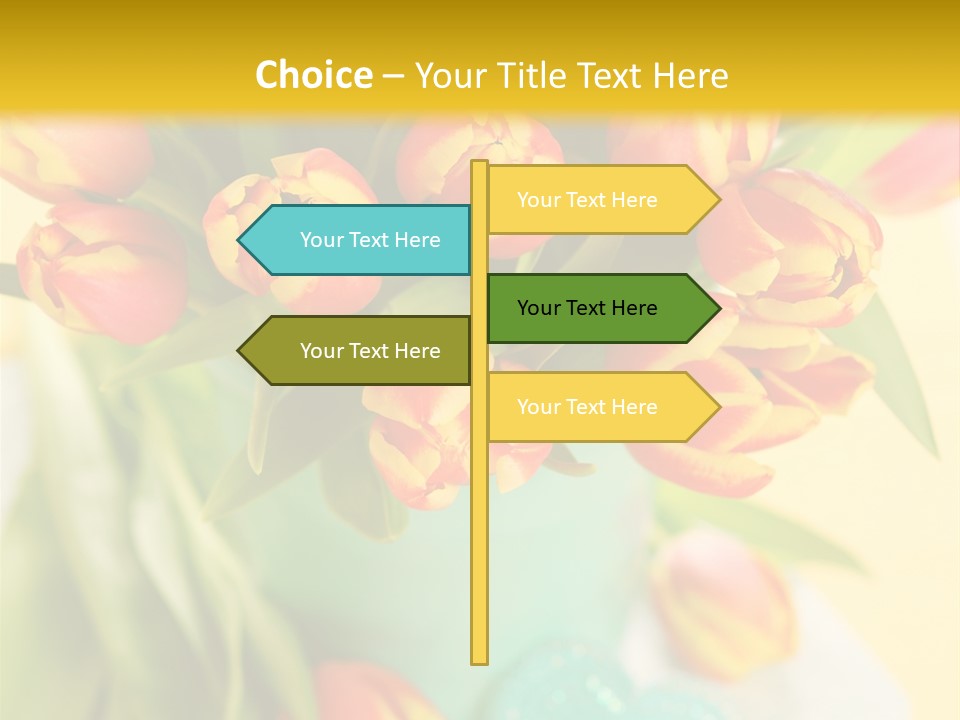 Choice – Your Title Text Here

Your Text Here

Your Text Here

Your Text Here

Your Text Here

Your Text Here